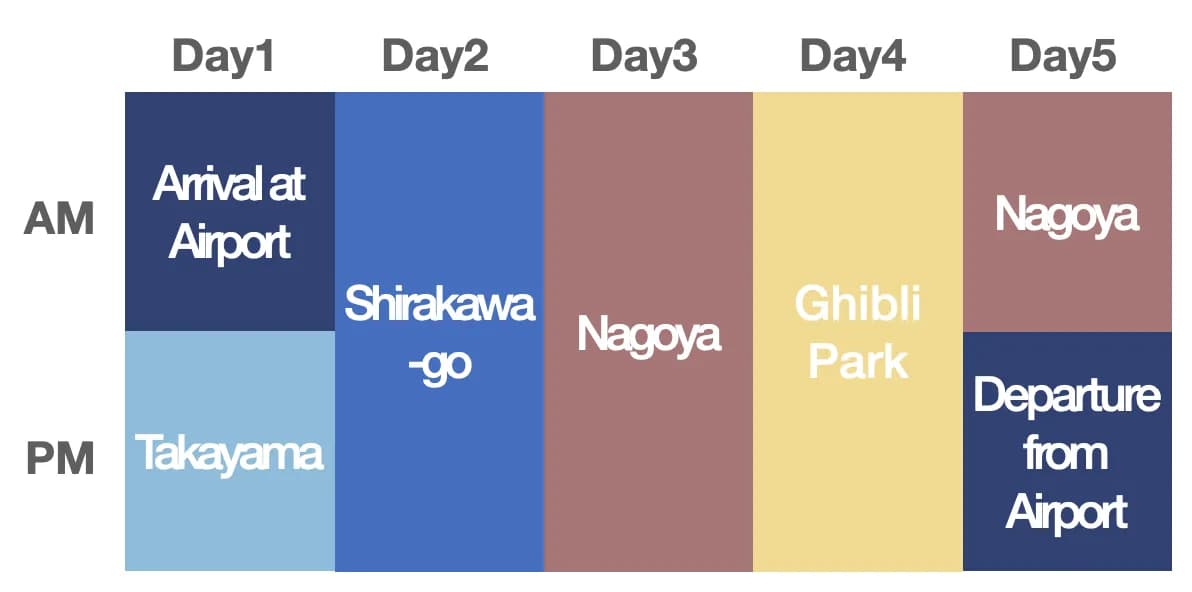 |  | Day1 | Day2 | Day3 | Day4 | Day5 |
|---|---|---|---|---|---|
| AM | Arrival at Airport | Shirakawa-go | Nagoya | Ghibli Park | Nagoya |
| PM | Takayama | Shirakawa-go | Nagoya | Ghibli Park | Departure from Airport |